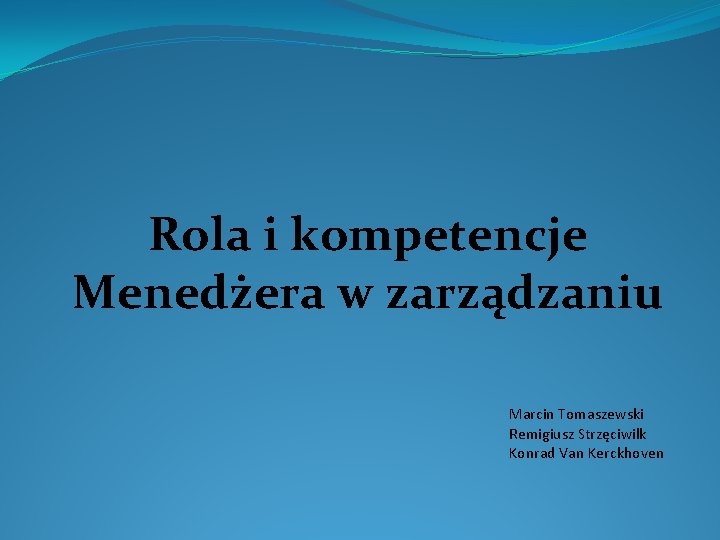 Rola i kompetencje Menedżera w zarządzaniu

Marcin Tomaszewski
Remigiusz Strzęciwilk
Konrad Van Kerckhoven